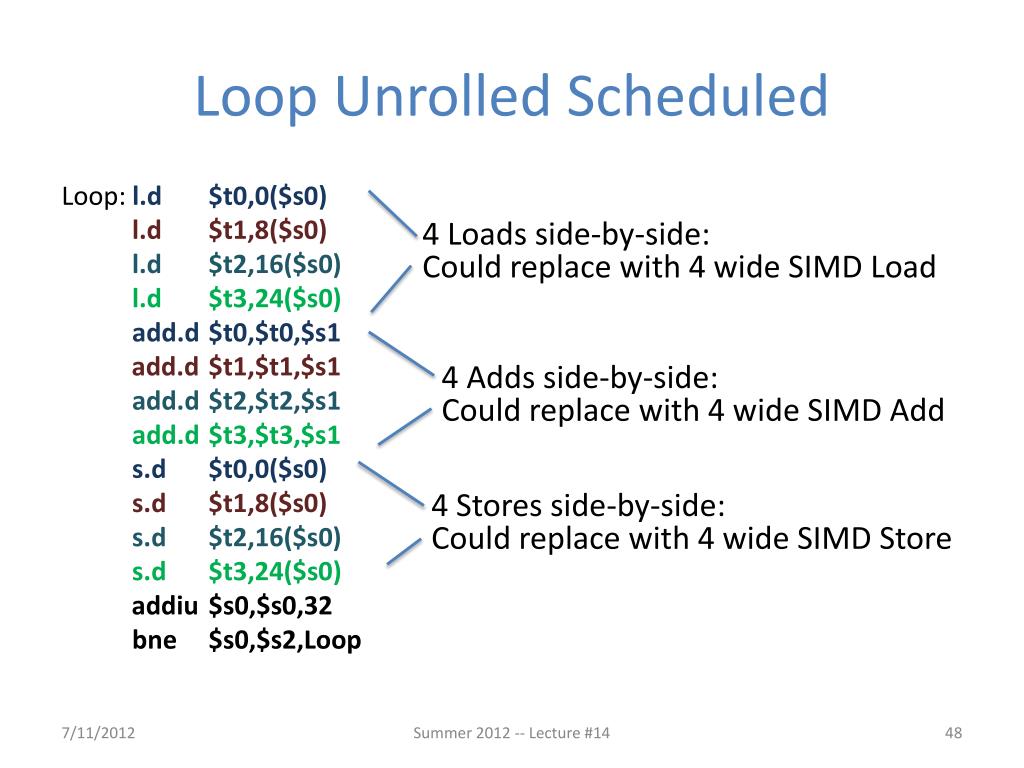 Loop Unrolled Scheduled

Loop: l.d $t0,0($s0)
l.d $t1,8($s0)
l.d $t2,16($s0)
l.d $t3,24($s0)
add.d $t0,$t0,$s1
add.d $t1,$t1,$s1
add.d $t2,$t2,$s1
add.d $t3,$t3,$s1
s.d $t0,0($s0)
s.d $t1,8($s0)
s.d $t2,16($s0)
s.d $t3,24($s0)
addiu $s0,$s0,32
bne $s0,$s2,Loop

4 Loads side-by-side:
Could replace with 4 wide SIMD Load

4 Adds side-by-side:
Could replace with 4 wide SIMD Add

4 Stores side-by-side:
Could replace with 4 wide SIMD Store

7/11/2012 Summer 2012 -- Lecture #14 48